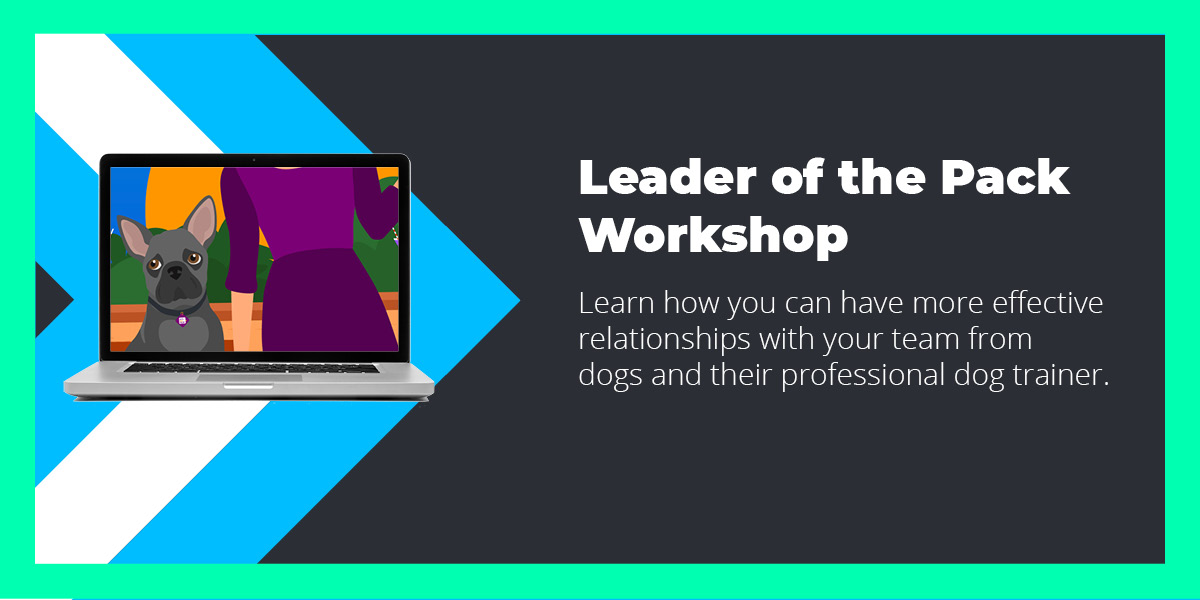 Leader of the Pack Workshop

Learn how you can have more effective relationships with your team from dogs and their professional dog trainer.